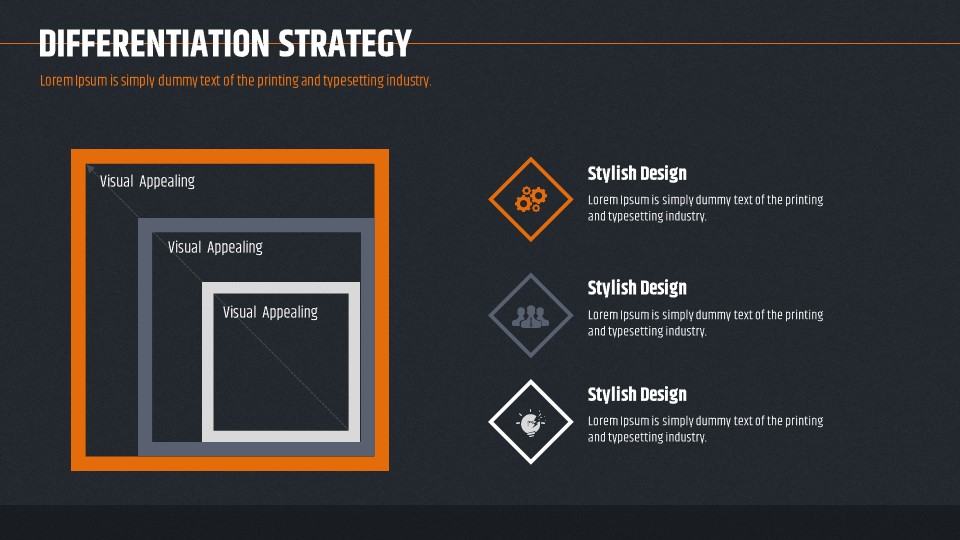 DIFFERENTIATION STRATEGY

Lorem Ipsum is simply dummy text of the printing and typesetting industry.

Visual Appealing

Visual Appealing

Visual Appealing

Stylish Design

Lorem Ipsum is simply dummy text of the printing and typesetting industry.

Stylish Design

Lorem Ipsum is simply dummy text of the printing and typesetting industry.

Stylish Design

Lorem Ipsum is simply dummy text of the printing and typesetting industry.